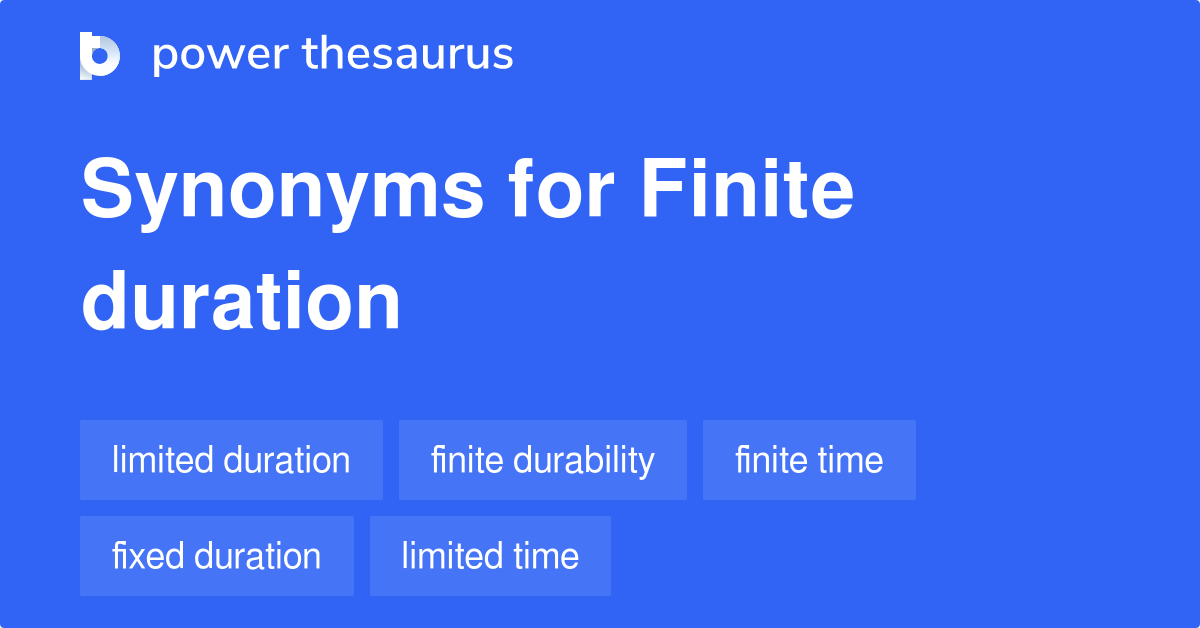 power thesaurus

Synonyms for Finite duration

limited duration
finite durability
finite time
fixed duration
limited time